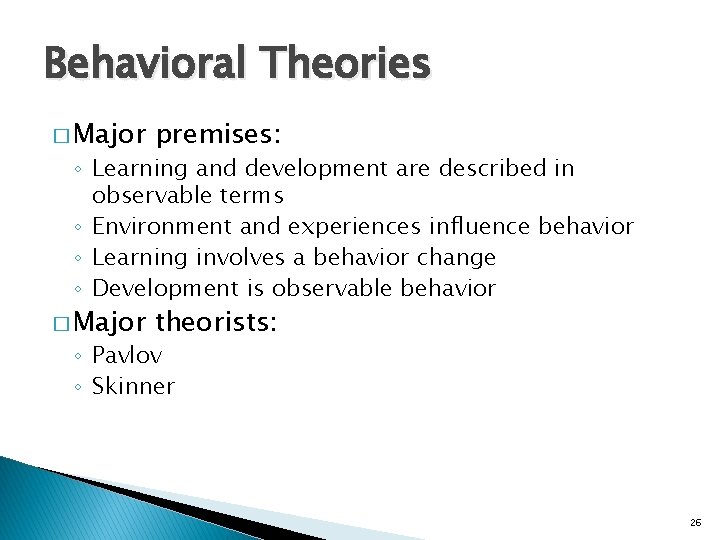 Behavioral Theories

□ Major premises:

◦ Learning and development are described in observable terms
◦ Environment and experiences influence behavior
◦ Learning involves a behavior change
◦ Development is observable behavior

□ Major theorists:

◦ Pavlov
◦ Skinner

26